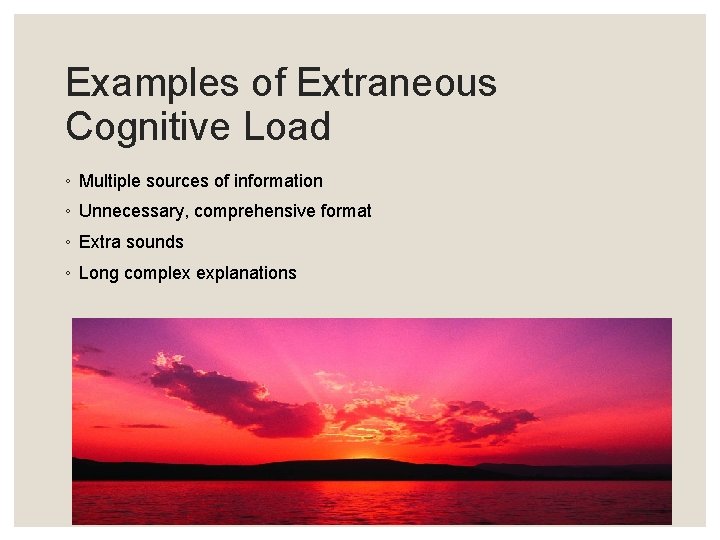 Examples of Extraneous Cognitive Load

◦ Multiple sources of information
◦ Unnecessary, comprehensive format
◦ Extra sounds
◦ Long complex explanations